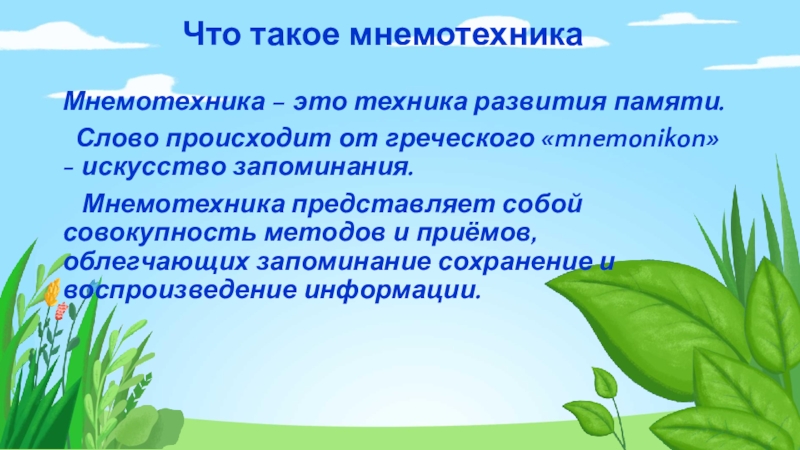 Что такое мнемотехника

Мнемотехника – это техника развития памяти.

Слово происходит от греческого «mnemonikon» – искусство запоминания.

Мнемотехника представляет собой совокупность методов и приёмов, облегчающих запоминание сохранение и воспроизведение информации.